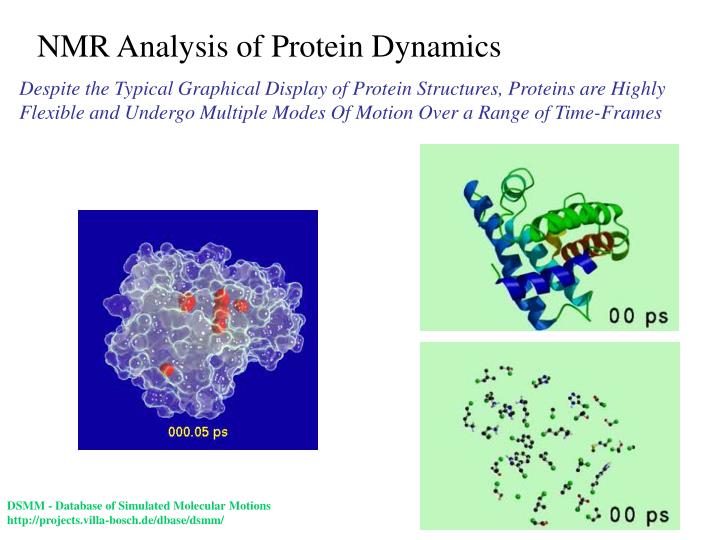 NMR Analysis of Protein Dynamics

Despite the Typical Graphical Display of Protein Structures, Proteins are Highly Flexible and Undergo Multiple Modes Of Motion Over a Range of Time-Frames

000.05 ps

00 ps

00 ps

DSMM - Database of Simulated Molecular Motions
http://projects.villa-bosch.de/dbase/dsmm/